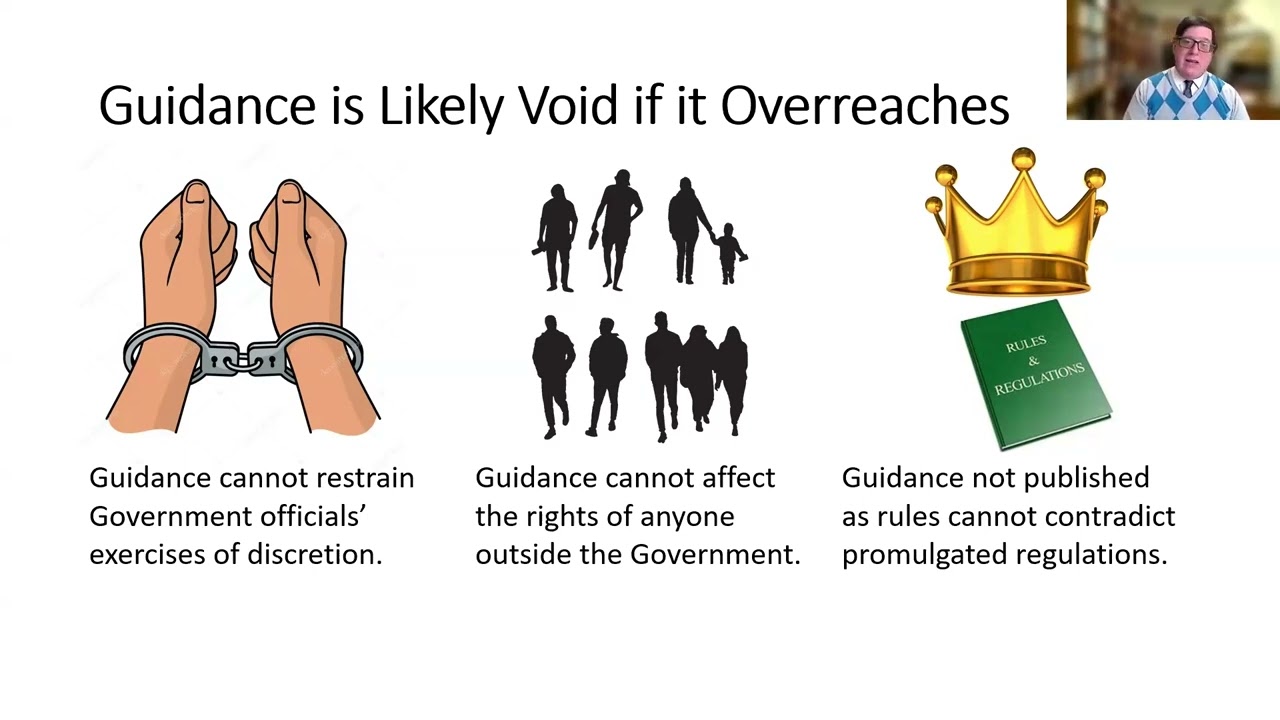 Guidance is Likely Void if it Overreaches

RULES & REGULATIONS

Guidance cannot restrain Government officials' exercises of discretion.

Guidance cannot affect the rights of anyone outside the Government.

Guidance not published as rules cannot contradict promulgated regulations.